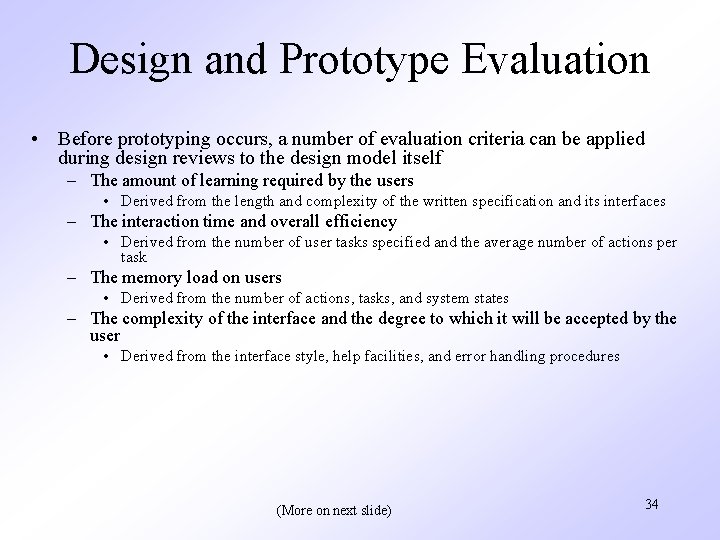 Design and Prototype Evaluation

• Before prototyping occurs, a number of evaluation criteria can be applied during design reviews to the design model itself

– The amount of learning required by the users

• Derived from the length and complexity of the written specification and its interfaces

– The interaction time and overall efficiency

• Derived from the number of user tasks specified and the average number of actions per task

– The memory load on users

• Derived from the number of actions, tasks, and system states

– The complexity of the interface and the degree to which it will be accepted by the user

• Derived from the interface style, help facilities, and error handling procedures

(More on next slide)

34